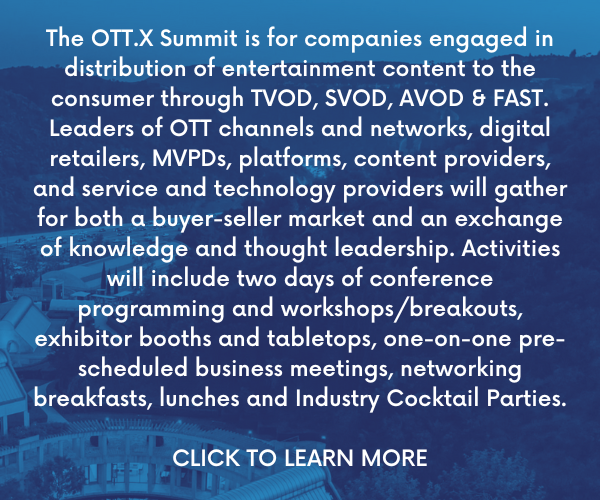 The OTT.X Summit is for companies engaged in distribution of entertainment content to the consumer through TVOD, SVOD, AVOD & FAST. Leaders of OTT channels and networks, digital retailers, MVPDs, platforms, content providers, and service and technology providers will gather for both a buyer-seller market and an exchange of knowledge and thought leadership. Activities will include two days of conference programming and workshops/breakouts, exhibitor booths and tabletops, one-on-one pre-scheduled business meetings, networking breakfasts, lunches and Industry Cocktail Parties.

CLICK TO LEARN MORE